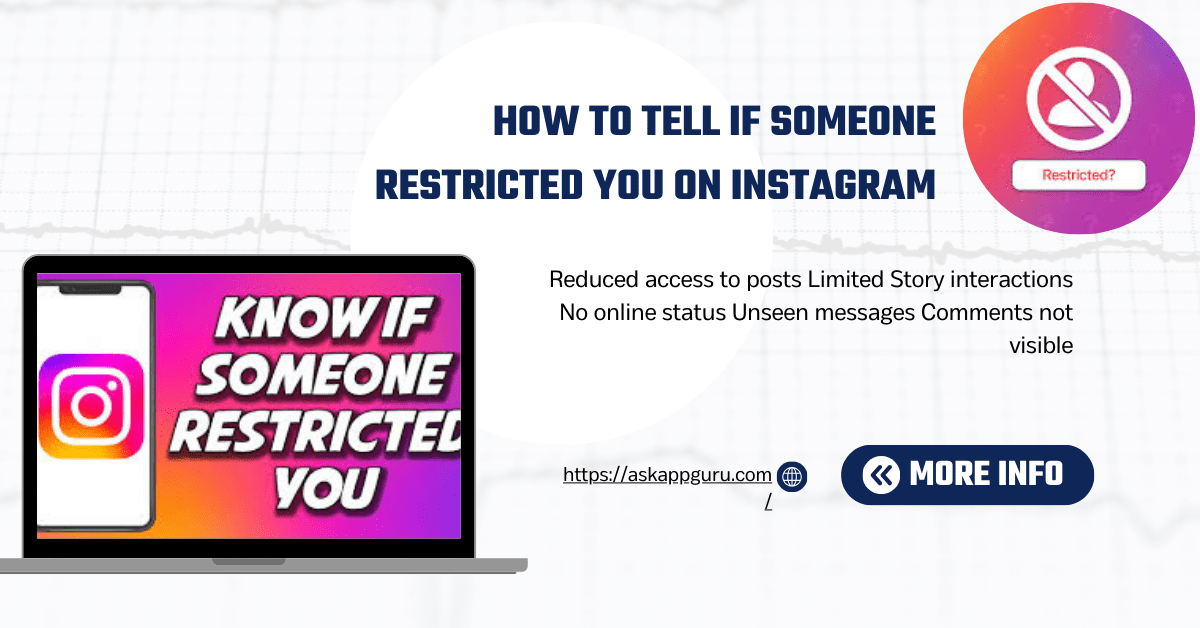 HOW TO TELL IF SOMEONE RESTRICTED YOU ON INSTAGRAM

Restricted?

Reduced access to posts Limited Story interactions No online status Unseen messages Comments not visible

KNOW IF SOMEONE RESTRICTED YOU

https://askappguru.com/

MORE INFO